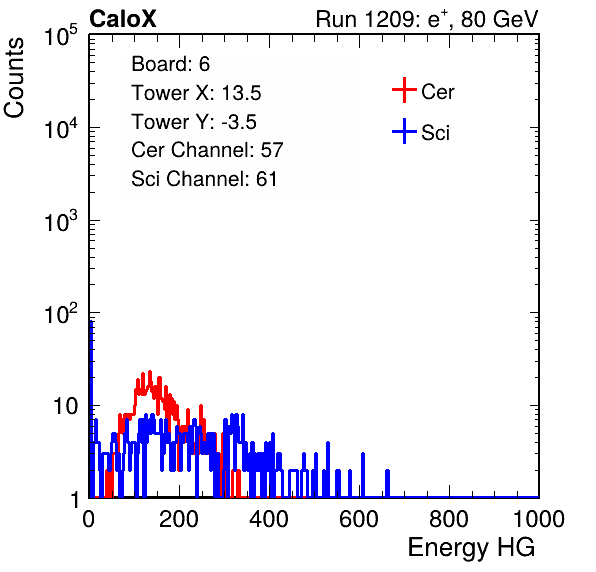 CaloX

Run 1209: $e^{+}$, 80 GeV

Counts

$10^5$

$10^4$

$10^3$

$10^2$

10

1

Board: 6
Tower X: 13.5
Tower Y: -3.5
Cer Channel: 57
Sci Channel: 61

Cer
Sci

0
200
400
600
800
1000

Energy HG